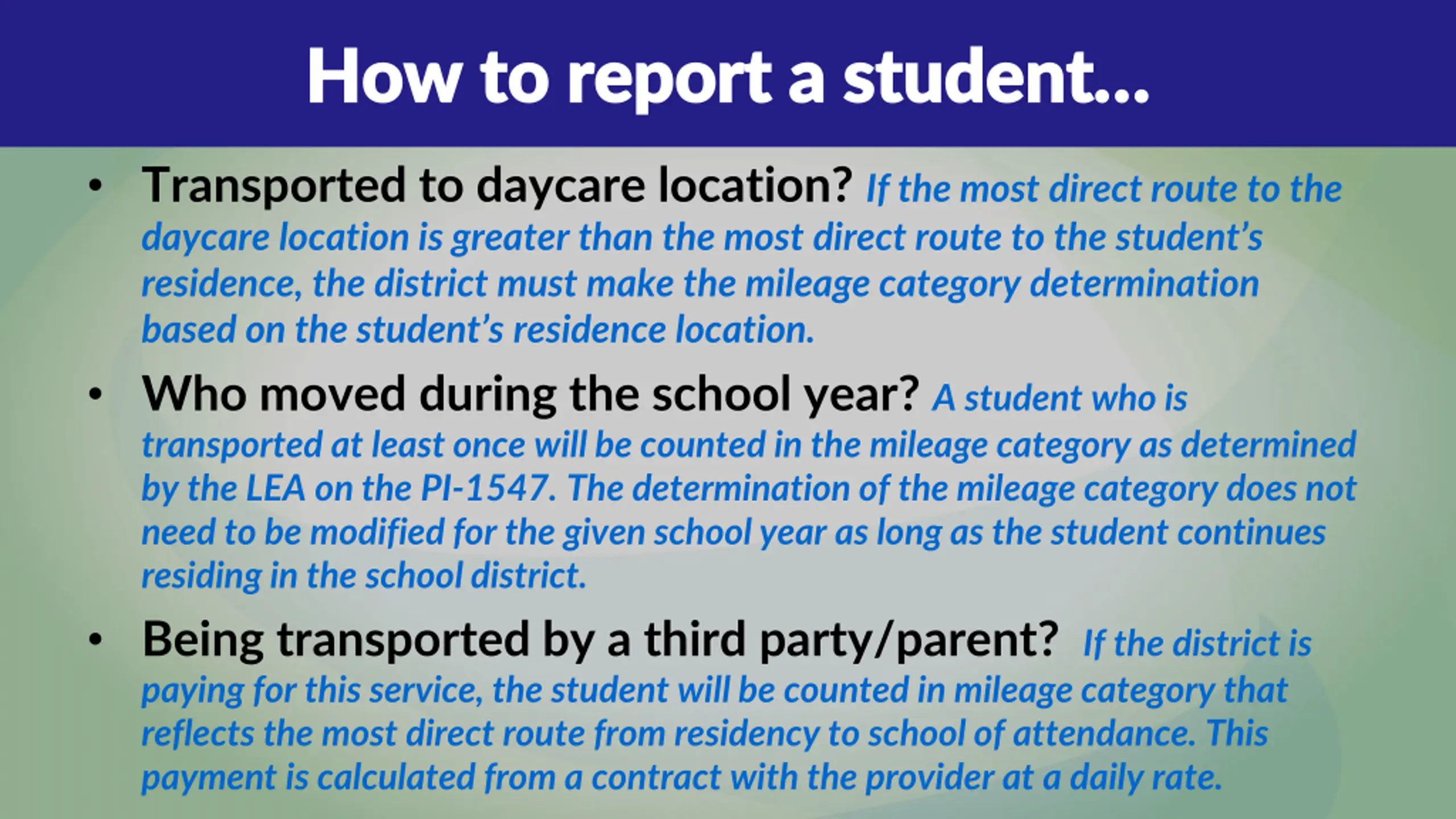 How to report a student...

• Transported to daycare location? If the most direct route to the daycare location is greater than the most direct route to the student's residence, the district must make the mileage category determination based on the student's residence location.

• Who moved during the school year? A student who is transported at least once will be counted in the mileage category as determined by the LEA on the PI-1547. The determination of the mileage category does not need to be modified for the given school year as long as the student continues residing in the school district.

• Being transported by a third party/parent? If the district is paying for this service, the student will be counted in mileage category that reflects the most direct route from residency to school of attendance. This payment is calculated from a contract with the provider at a daily rate.